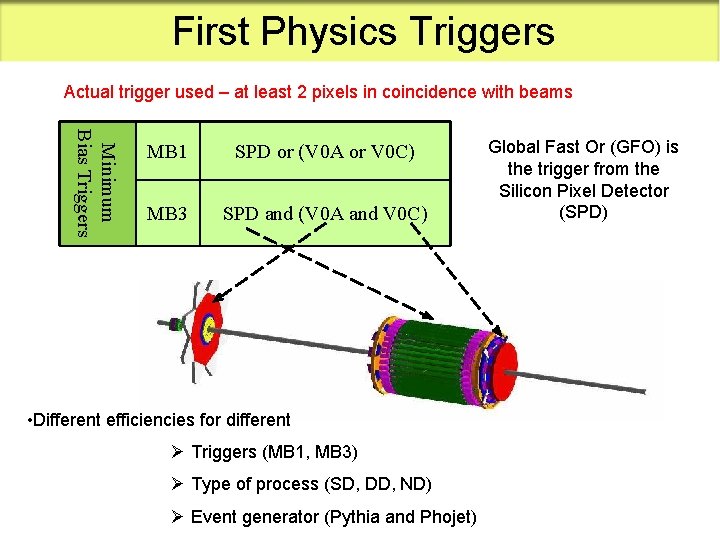 First Physics Triggers

Actual trigger used – at least 2 pixels in coincidence with beams

| Minimum Bias Triggers | MB1 | SPD or (V0A or V0C) |
|---|---|---|
| | MB3 | SPD and (V0A and V0C) |

Global Fast Or (GFO) is the trigger from the Silicon Pixel Detector (SPD)

•Different efficiencies for different

➢ Triggers (MB1, MB3)

➢ Type of process (SD, DD, ND)

➢ Event generator (Pythia and Phojet)